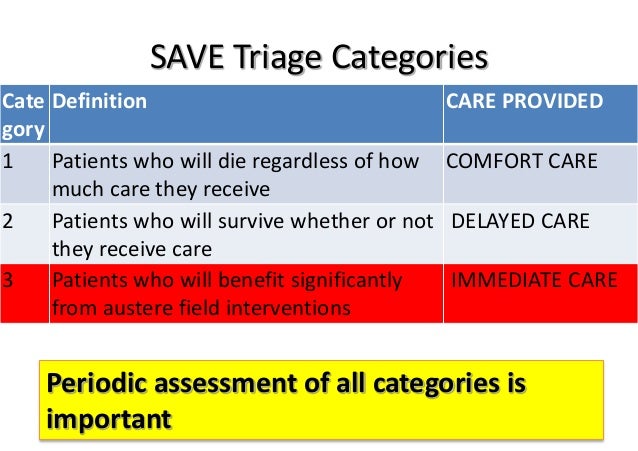 SAVE Triage Categories

| Category | Definition | CARE PROVIDED |
|---|---|---|
| 1 | Patients who will die regardless of how much care they receive | COMFORT CARE |
| 2 | Patients who will survive whether or not they receive care | DELAYED CARE |
| 3 | Patients who will benefit significantly from austere field interventions | IMMEDIATE CARE |

Periodic assessment of all categories is important